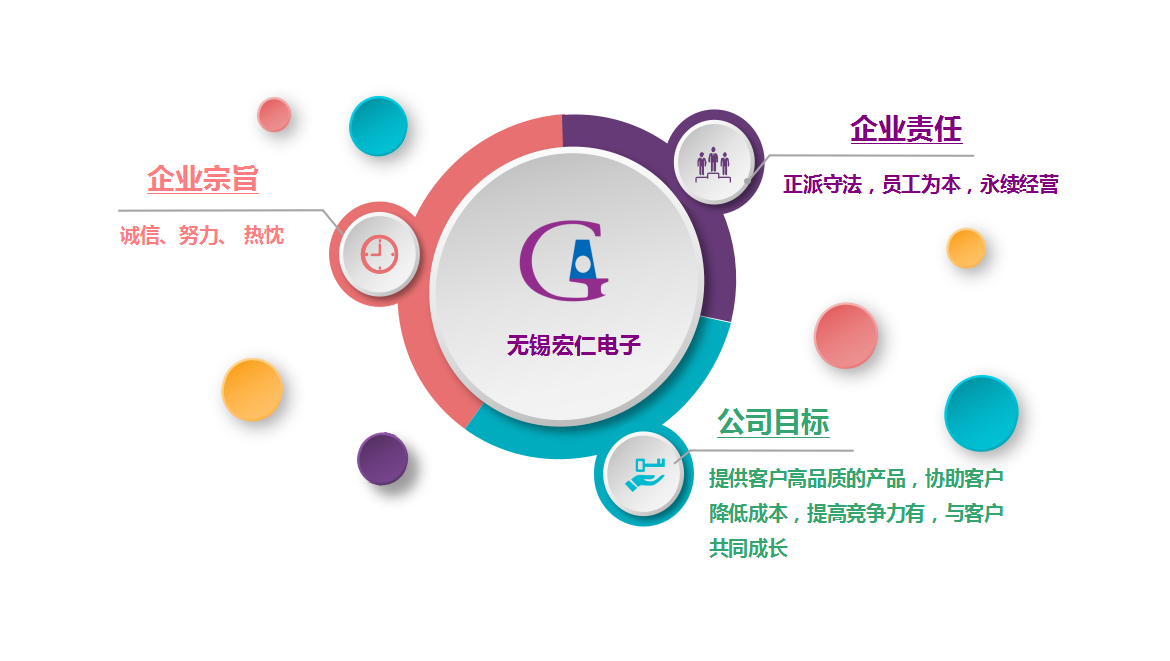 企业宗旨

诚信、努力、 热忱

无锡宏仁电子

企业责任

正派守法，员工为本，永续经营

公司目标

提供客户高品质的产品，协助客户降低成本，提高竞争力有，与客户共同成长